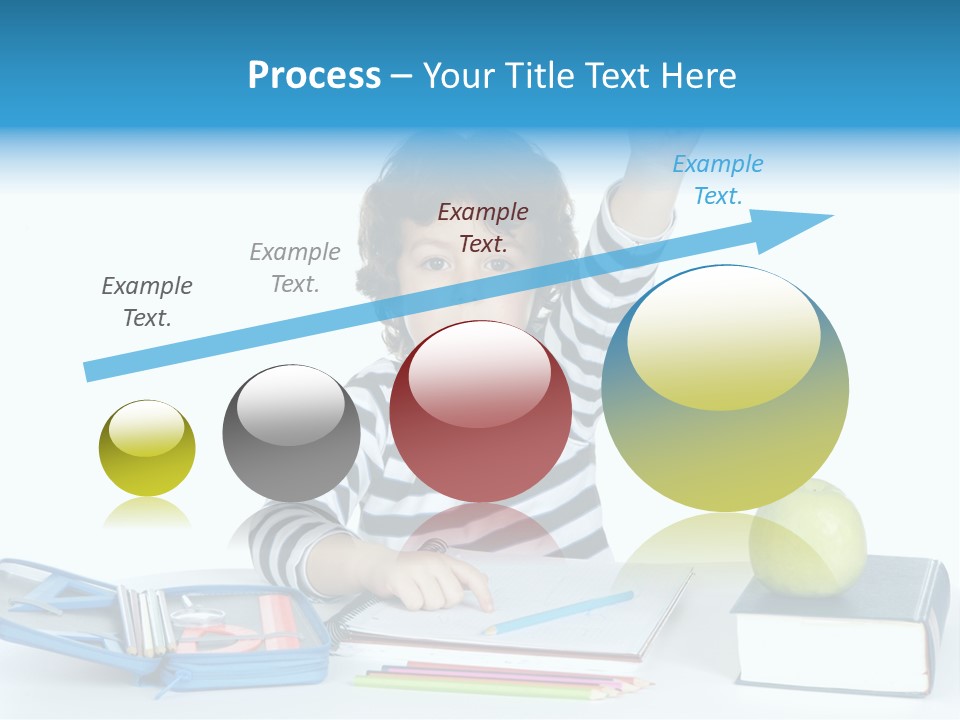 Process – Your Title Text Here

Example Text.

Example Text.

Example Text.

Example Text.